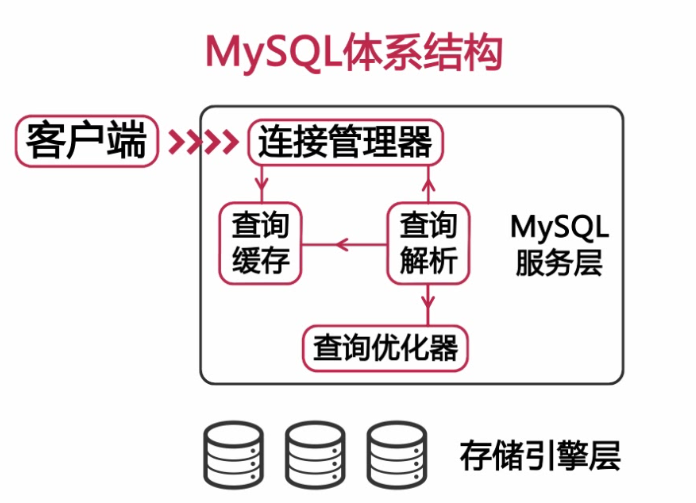 MySQL体系结构

客户端

连接管理器

查询缓存

查询解析

MySQL服务层

查询优化器

存储引擎层